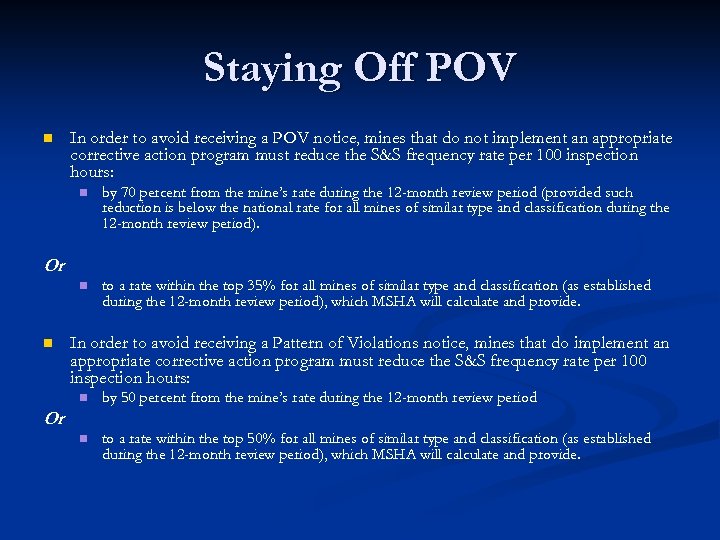 Staying Off POV

In order to avoid receiving a POV notice, mines that do not implement an appropriate corrective action program must reduce the S&S frequency rate per 100 inspection hours:

by 70 percent from the mine's rate during the 12-month review period (provided such reduction is below the national rate for all mines of similar type and classification during the 12-month review period).

Or

to a rate within the top 35% for all mines of similar type and classification (as established during the 12-month review period), which MSHA will calculate and provide.

In order to avoid receiving a Pattern of Violations notice, mines that do implement an appropriate corrective action program must reduce the S&S frequency rate per 100 inspection hours:

by 50 percent from the mine's rate during the 12-month review period

Or

to a rate within the top 50% for all mines of similar type and classification (as established during the 12-month review period), which MSHA will calculate and provide.